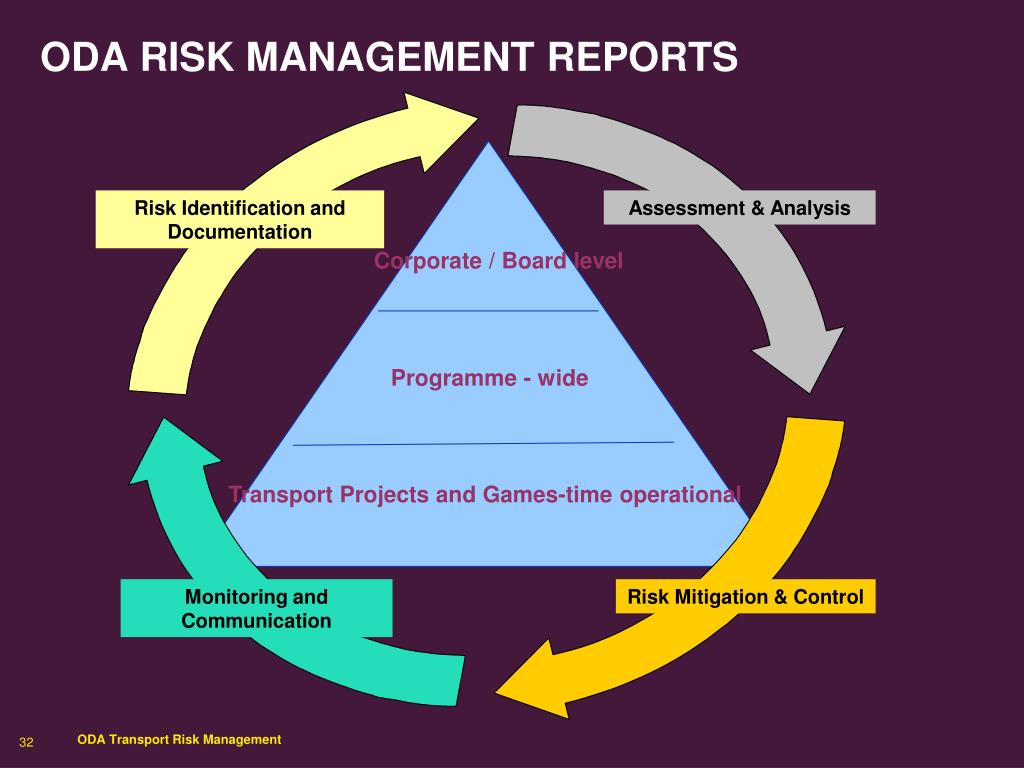 ODA RISK MANAGEMENT REPORTS

Risk Identification and Documentation

Assessment & Analysis

Corporate / Board level

Programme - wide

Transport Projects and Games-time operational

Monitoring and Communication

Risk Mitigation & Control

32

ODA Transport Risk Management